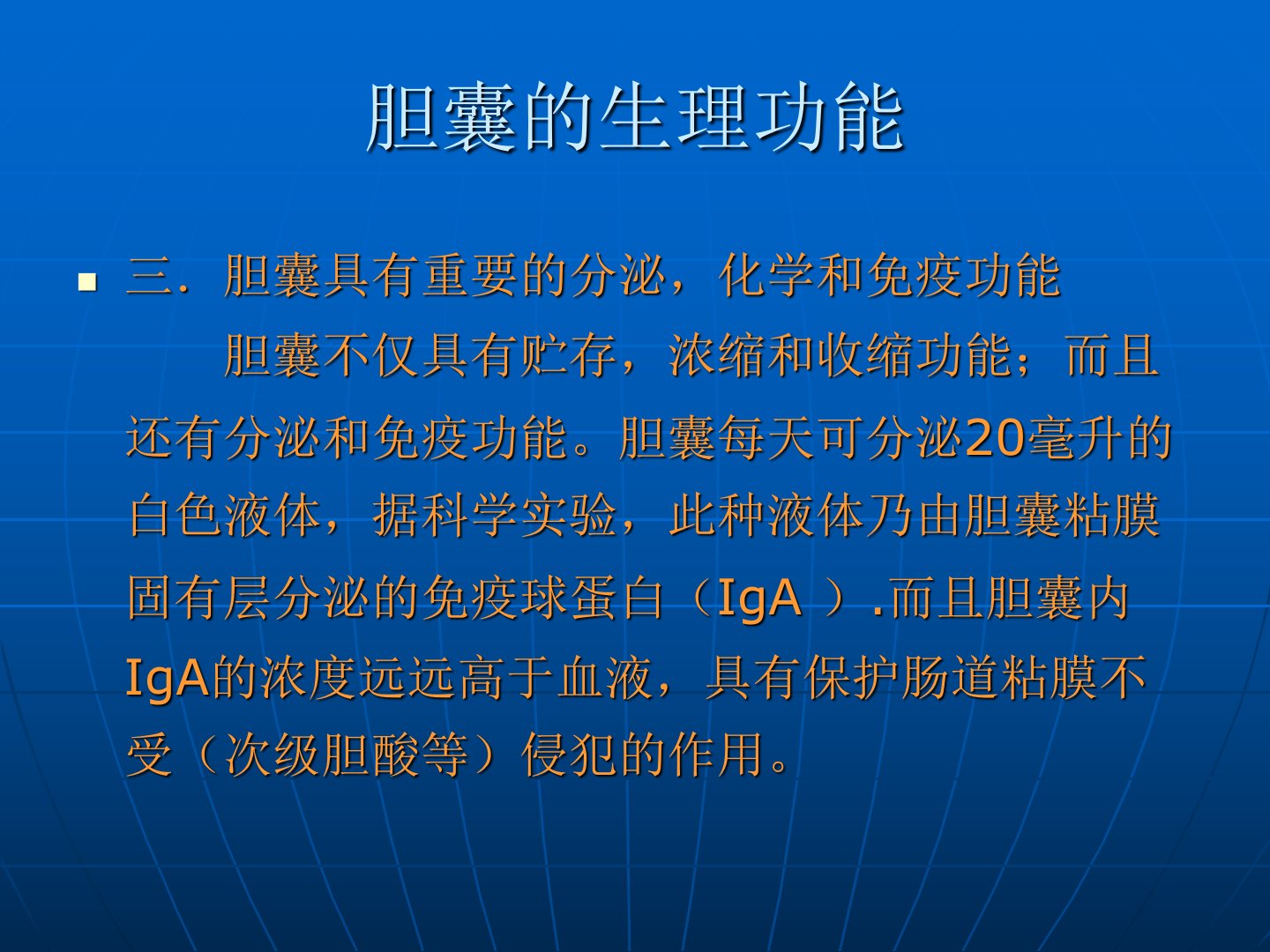 胆囊的生理功能

三．胆囊具有重要的分泌，化学和免疫功能

胆囊不仅具有贮存，浓缩和收缩功能；而且还有分泌和免疫功能。胆囊每天可分泌20毫升的白色液体，据科学实验，此种液体乃由胆囊粘膜固有层分泌的免疫球蛋白（IgA ）.而且胆囊内IgA的浓度远远高于血液，具有保护肠道粘膜不受（次级胆酸等）侵犯的作用。